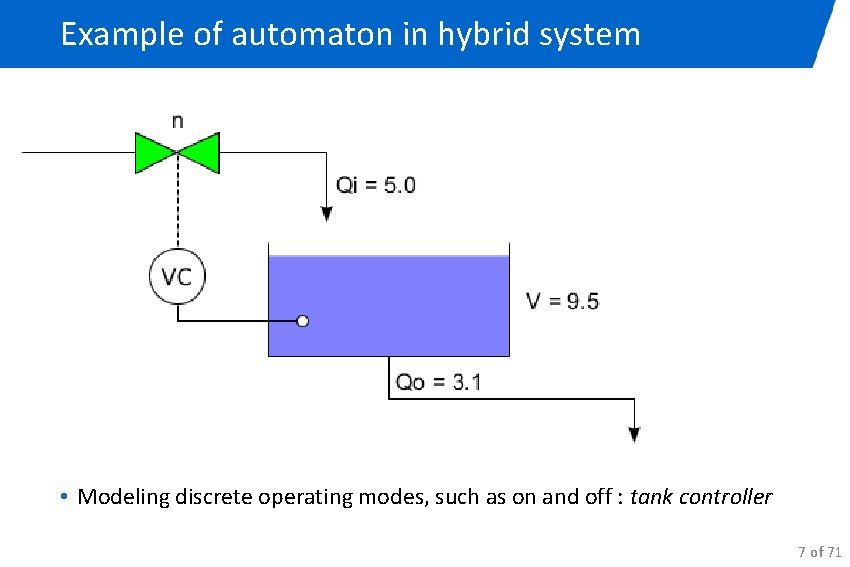 Example of automaton in hybrid system

n

Qi = 5.0

VC

V = 9.5

Qo = 3.1

• Modeling discrete operating modes, such as on and off : tank controller

7 of 71